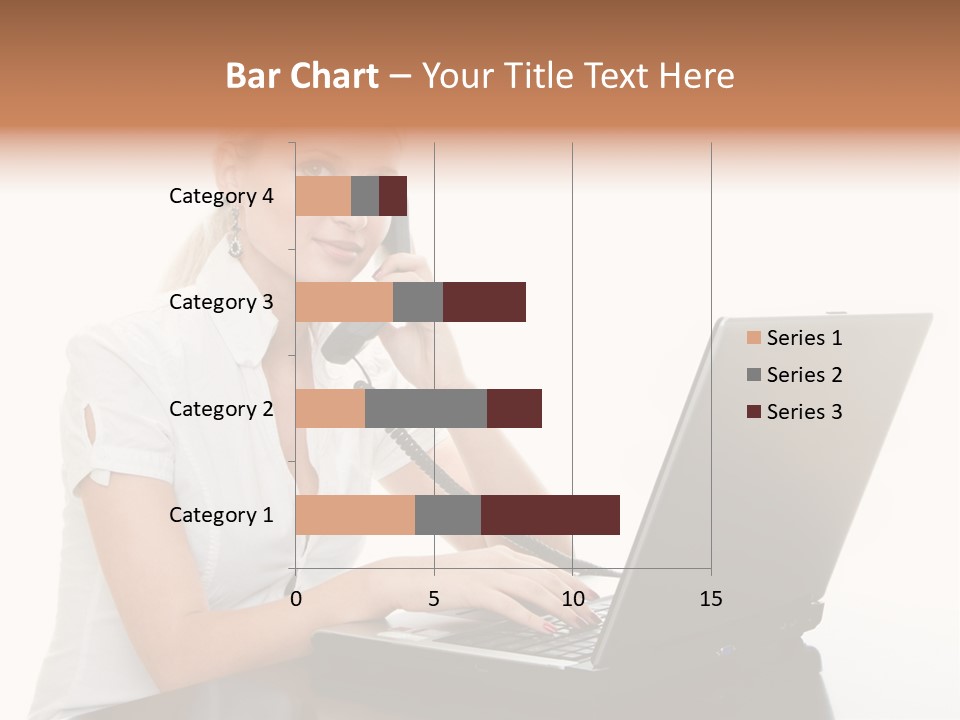 Bar Chart – Your Title Text Here

Category 4
Category 3
Category 2
Category 1

0
5
10
15

Series 1
Series 2
Series 3